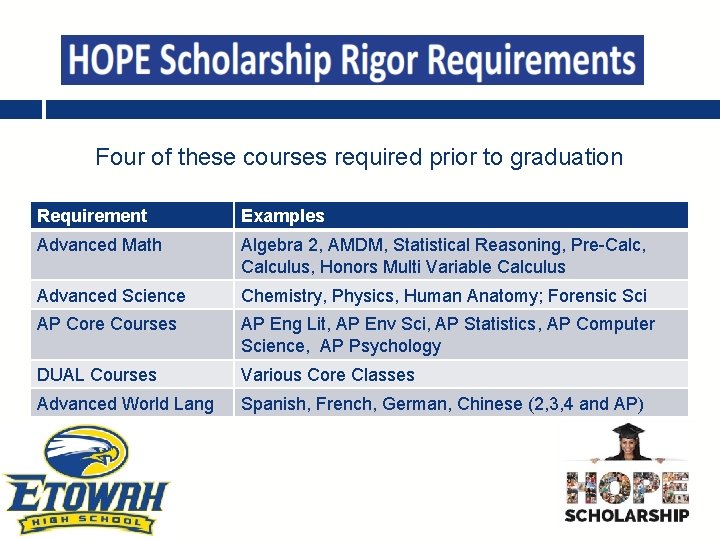 HOPE Scholarship Rigor Requirements

Four of these courses required prior to graduation

| Requirement | Examples |
|---|---|
| Advanced Math | Algebra 2, AMDM, Statistical Reasoning, Pre-Calc, Calculus, Honors Multi Variable Calculus |
| Advanced Science | Chemistry, Physics, Human Anatomy; Forensic Sci |
| AP Core Courses | AP Eng Lit, AP Env Sci, AP Statistics, AP Computer Science, AP Psychology |
| DUAL Courses | Various Core Classes |
| Advanced World Lang | Spanish, French, German, Chinese (2,3,4 and AP) |

ETOWAH
HIGH SCHOOL

HOPE
SCHOLARSHIP